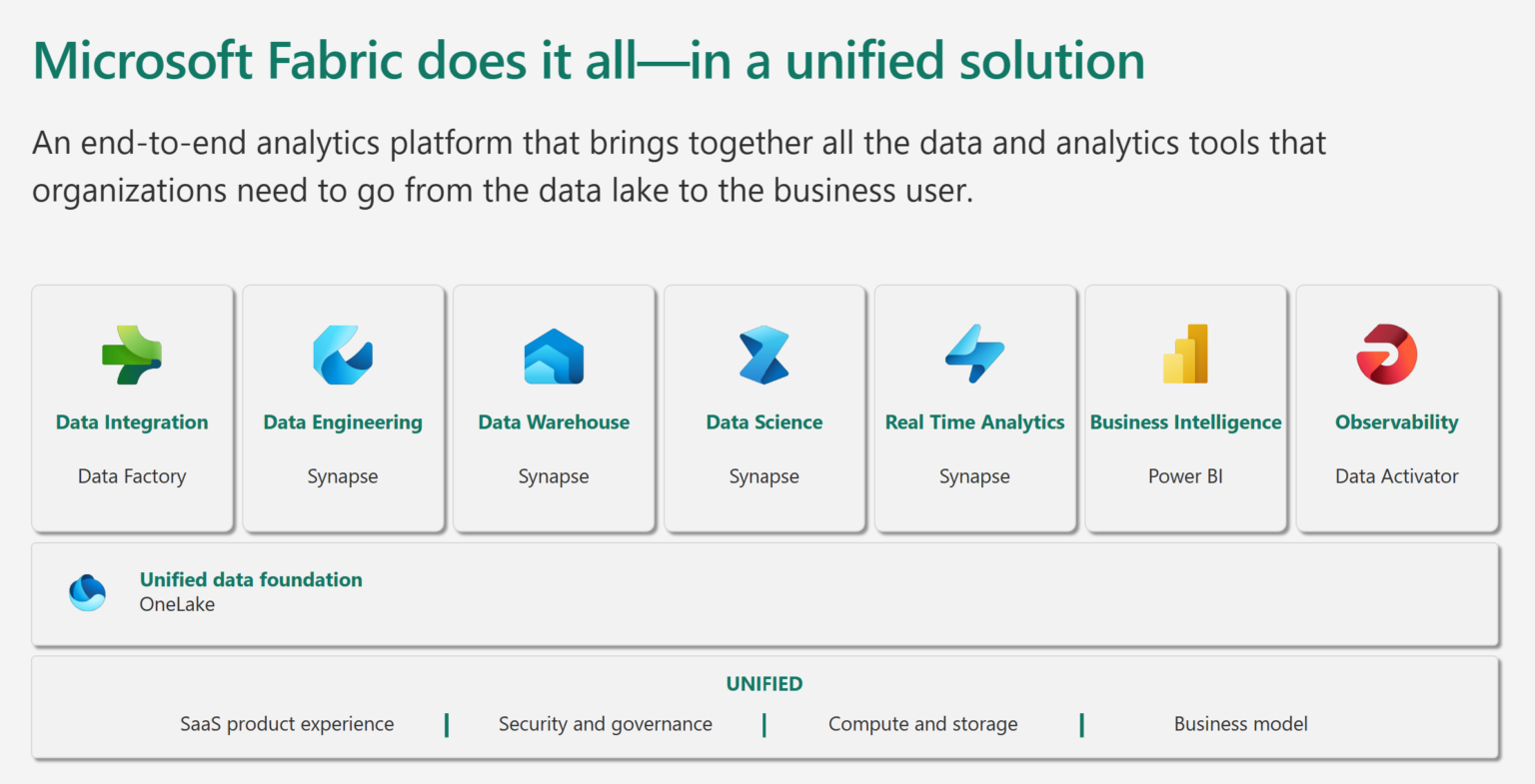 Microsoft Fabric does it all—in a unified solution

An end-to-end analytics platform that brings together all the data and analytics tools that organizations need to go from the data lake to the business user.

Data Integration
Data Factory

Data Engineering
Synapse

Data Warehouse
Synapse

Data Science
Synapse

Real Time Analytics
Synapse

Business Intelligence
Power BI

Observability
Data Activator

Unified data foundation
OneLake

UNIFIED
SaaS product experience | Security and governance | Compute and storage | Business model